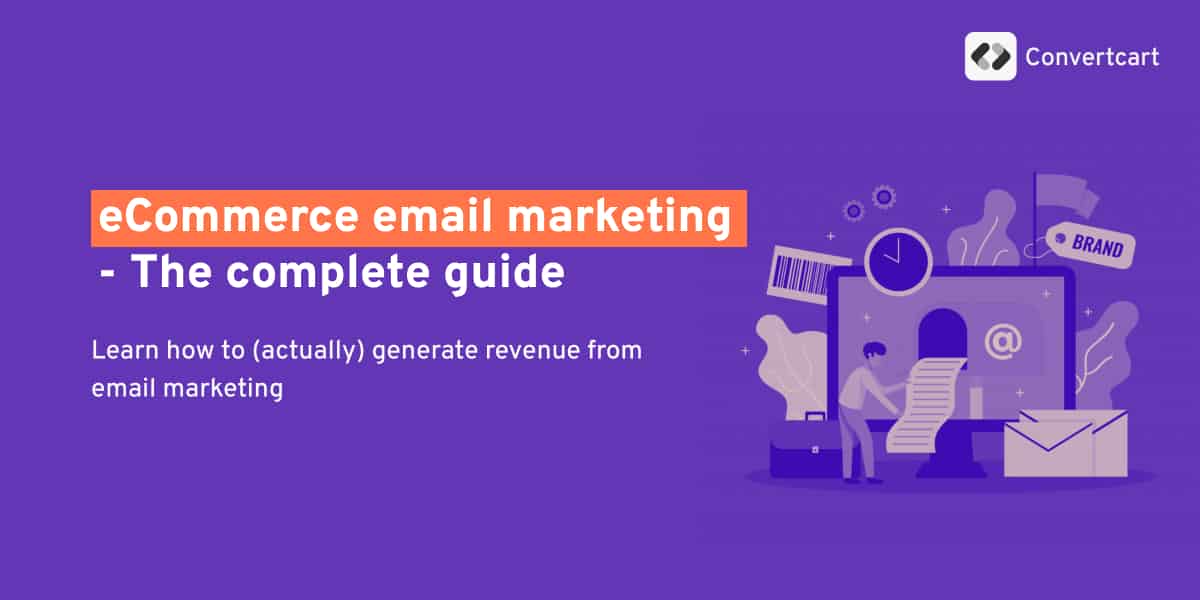 Convertcart

eCommerce email marketing
- The complete guide

Learn how to (actually) generate revenue from email marketing

BRAND

@